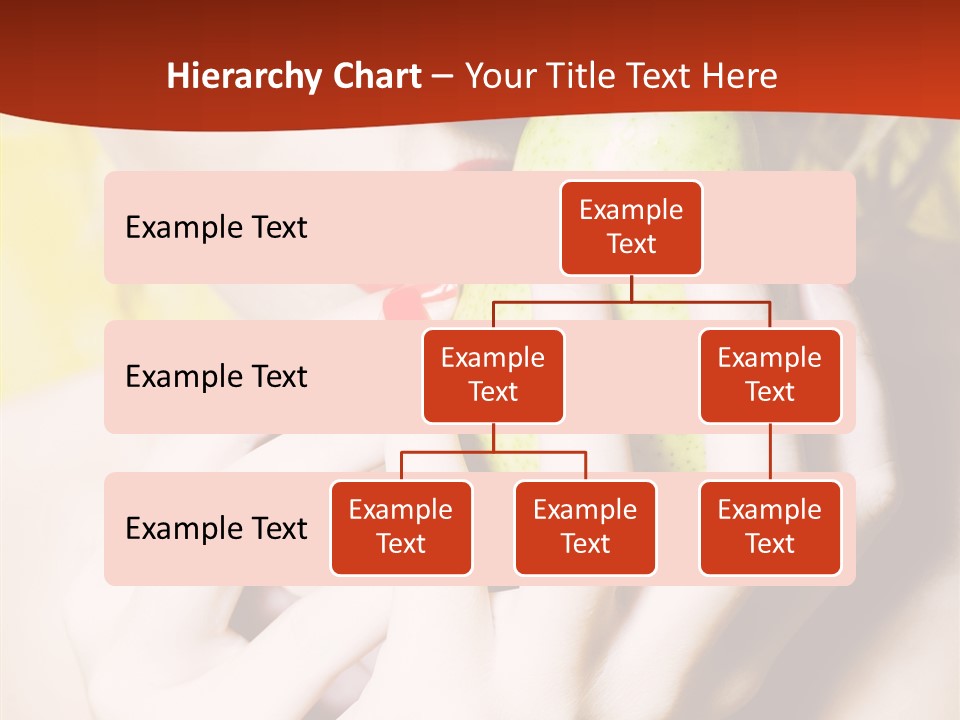 Hierarchy Chart – Your Title Text Here

Example Text

Example Text

Example Text

Example Text

Example Text

Example Text

Example Text

Example Text

Example Text